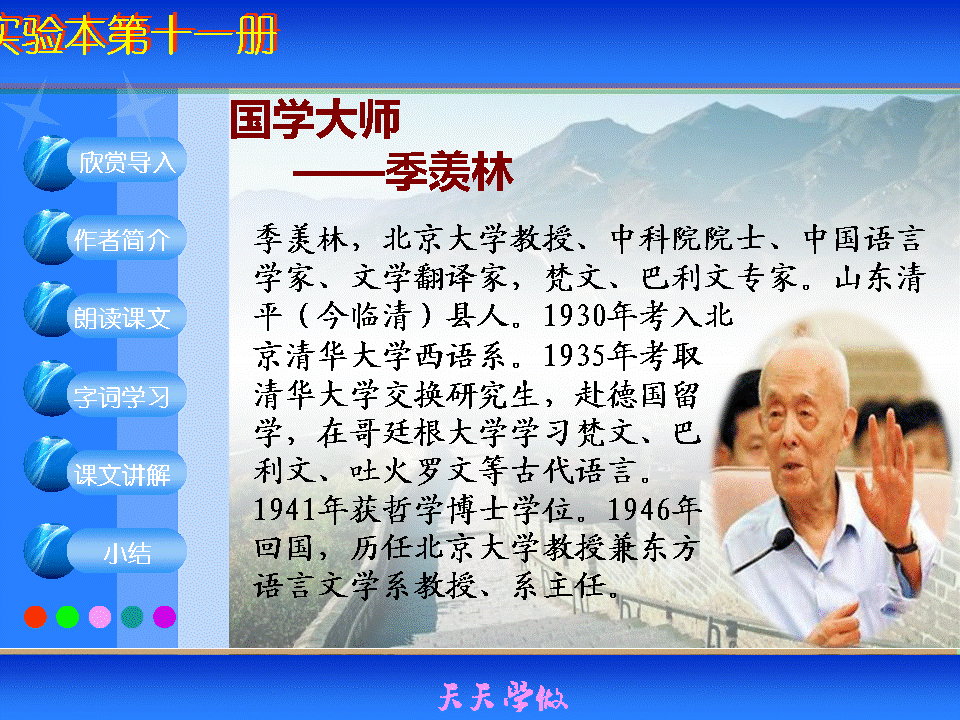 实验本第十一册

欣赏导入

作者简介

朗读课文

字词学习

课文讲解

小结

国学大师
——季羡林

季羡林，北京大学教授、中科院院士、中国语言学家、文学翻译家，梵文、巴利文专家。山东清平（今临清）县人。1930年考入北京清华大学西语系。1935年考取清华大学交换研究生，赴德国留学，在哥廷根大学学习梵文、巴利文、吐火罗文等古代语言。1941年获哲学博士学位。1946年回国，历任北京大学教授兼东方语言文学系教授、系主任。

天天学做